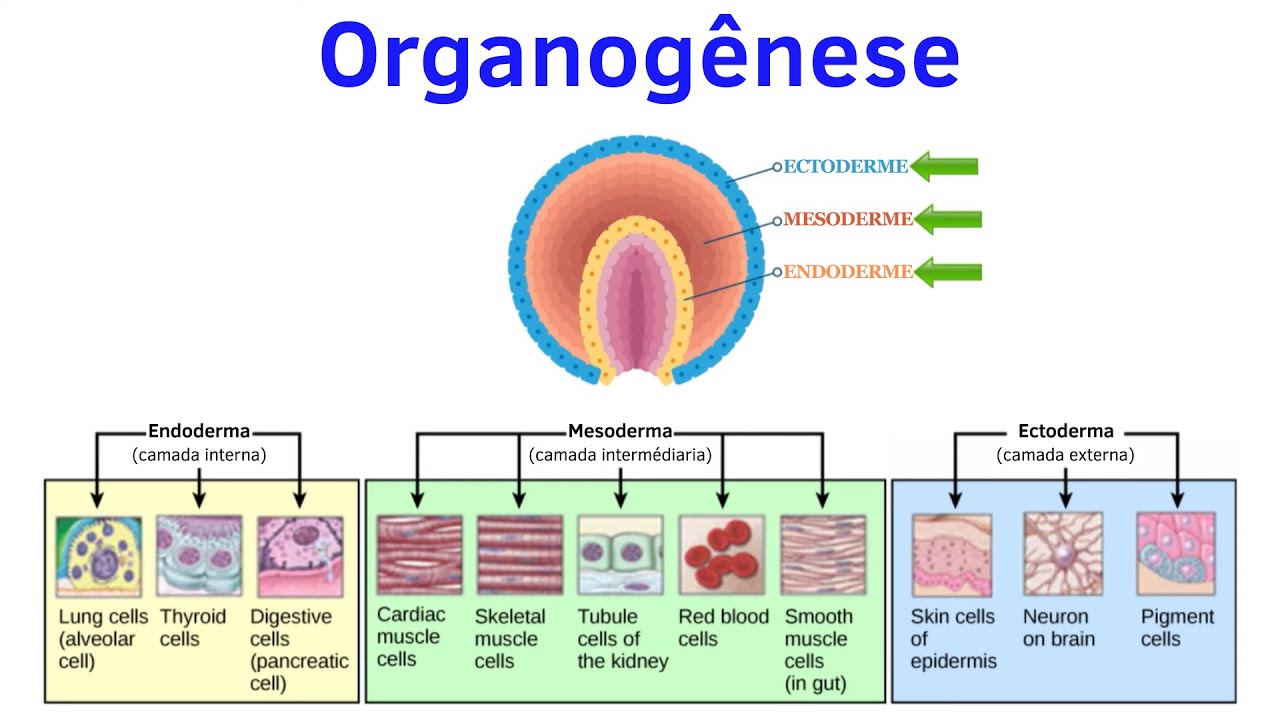 Organogênese

ECTODERME
MESODERME
ENDODERME

Endoderma
(camada interna)

Lung cells (alveolar cell)
Thyroid cells
Digestive cells (pancreatic cell)

Mesoderma
(camada intermédiaria)

Cardiac muscle cells
Skeletal muscle cells
Tubule cells of the kidney
Red blood cells
Smooth muscle cells (in gut)

Ectoderma
(camada externa)

Skin cells of epidermis
Neuron on brain
Pigment cells